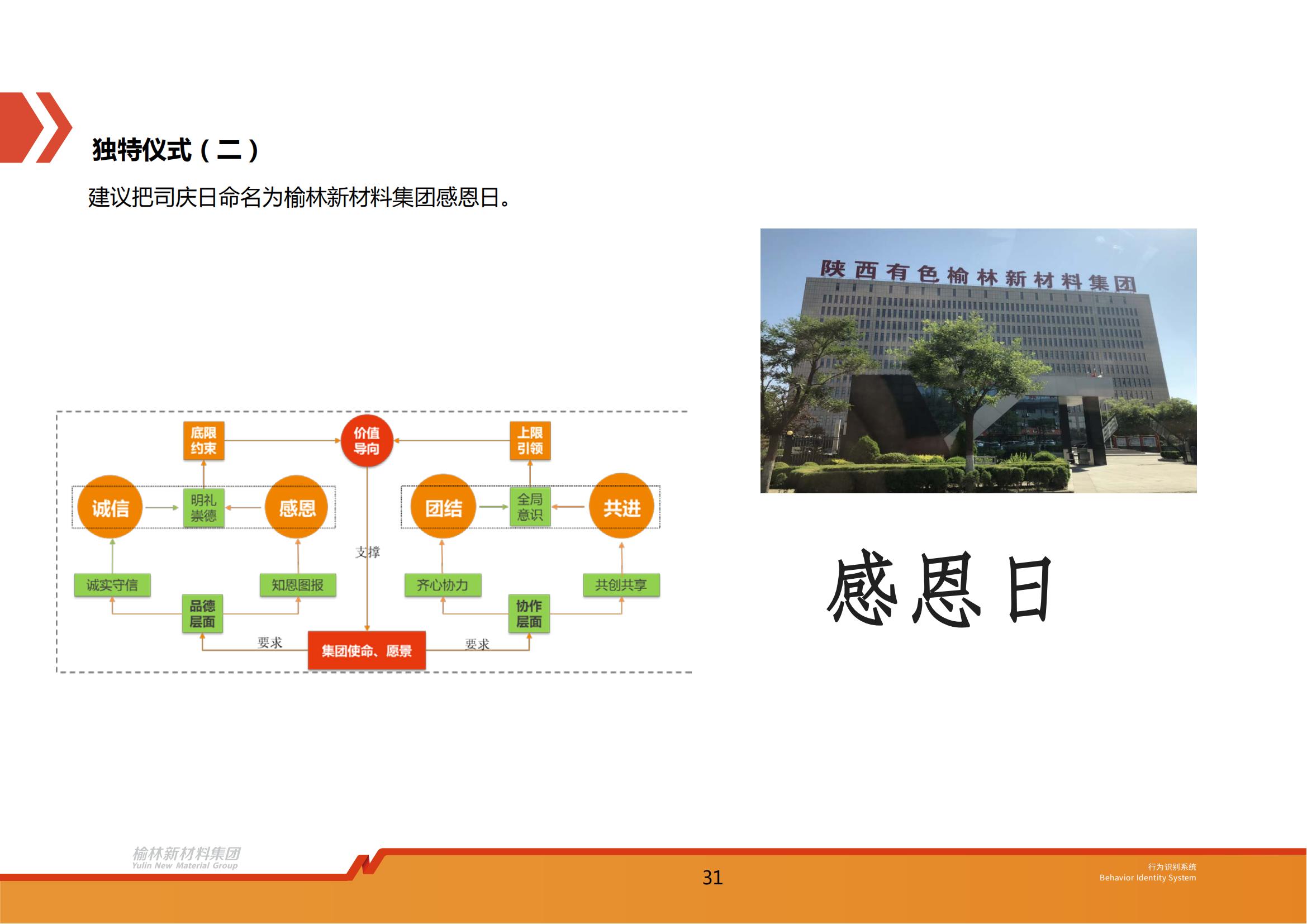 独特仪式（二）

建议把司庆日命名为榆林新材料集团感恩日。

底限约束

价值导向

上限引领

诚信

明礼崇德

感恩

团结

全局意识

共进

支撑

诚实守信

知恩图报

齐心协力

共创共享

品德层面

协作层面

要求

集团使命、愿景

要求

陕西有色榆林新材料集团

感恩日

榆林新材料集团
Yulin New Material Group

31

行为识别系统
Behavior Identity System